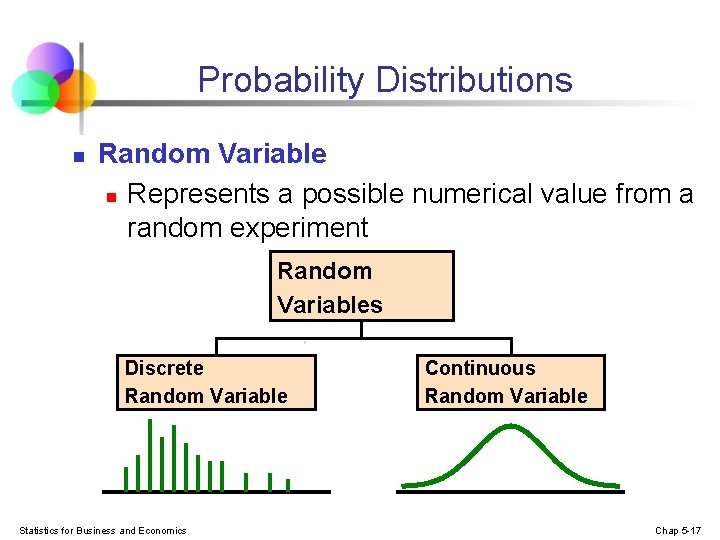 Probability Distributions

Random Variable

Represents a possible numerical value from a random experiment

Random Variables

Discrete Random Variable

Continuous Random Variable

Statistics for Business and Economics

Chap 5-17